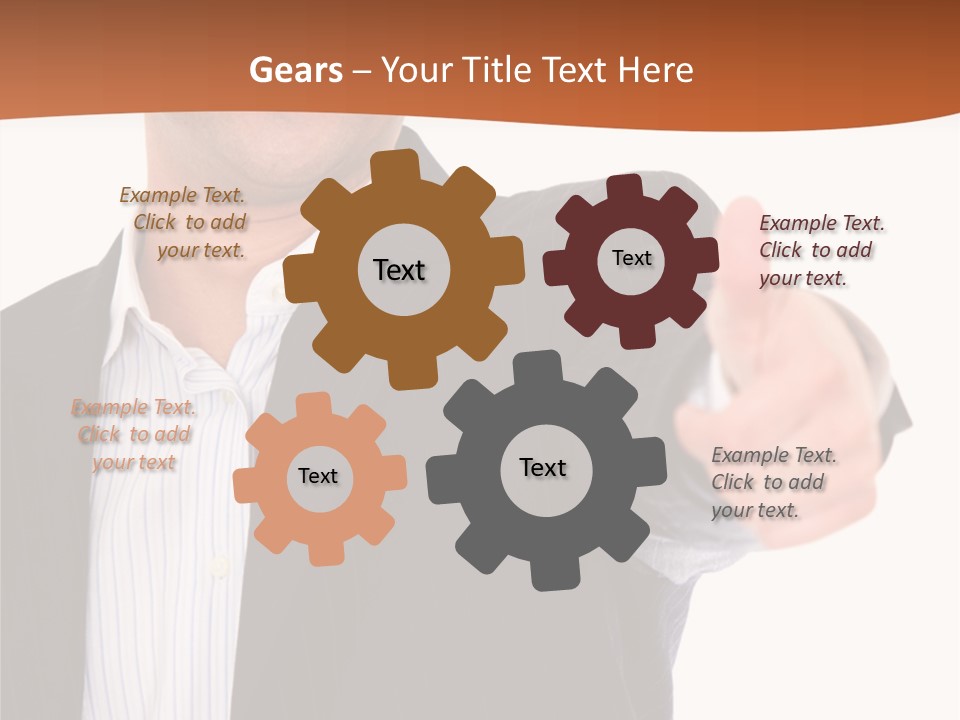 Gears – Your Title Text Here

Example Text. Click to add your text.

Text

Text

Example Text. Click to add your text.

Example Text. Click to add your text

Text

Text

Example Text. Click to add your text.